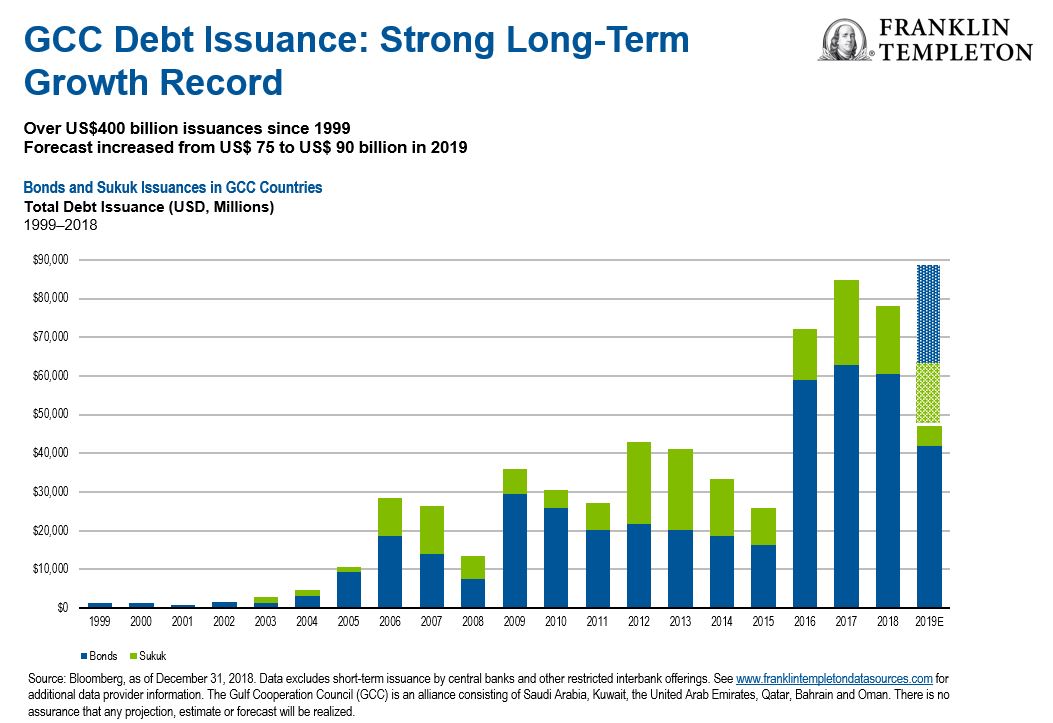 GCC Debt Issuance: Strong Long-Term Growth Record

FRANKLIN TEMPLETON

Over US$400 billion issuances since 1999
Forecast increased from US$ 75 to US$ 90 billion in 2019

Bonds and Sukuk Issuances in GCC Countries
Total Debt Issuance (USD, Millions)
1999–2018

$90,000
$80,000
$70,000
$60,000
$50,000
$40,000
$30,000
$20,000
$10,000
$0

1999 2000 2001 2002 2003 2004 2005 2006 2007 2008 2009 2010 2011 2012 2013 2014 2015 2016 2017 2018 2019E

Bonds Sukuk

Source: Bloomberg, as of December 31, 2018. Data excludes short-term issuance by central banks and other restricted interbank offerings. See www.franklintempletondatasources.com for additional data provider information. The Gulf Cooperation Council (GCC) is an alliance consisting of Saudi Arabia, Kuwait, the United Arab Emirates, Qatar, Bahrain and Oman. There is no assurance that any projection, estimate or forecast will be realized.